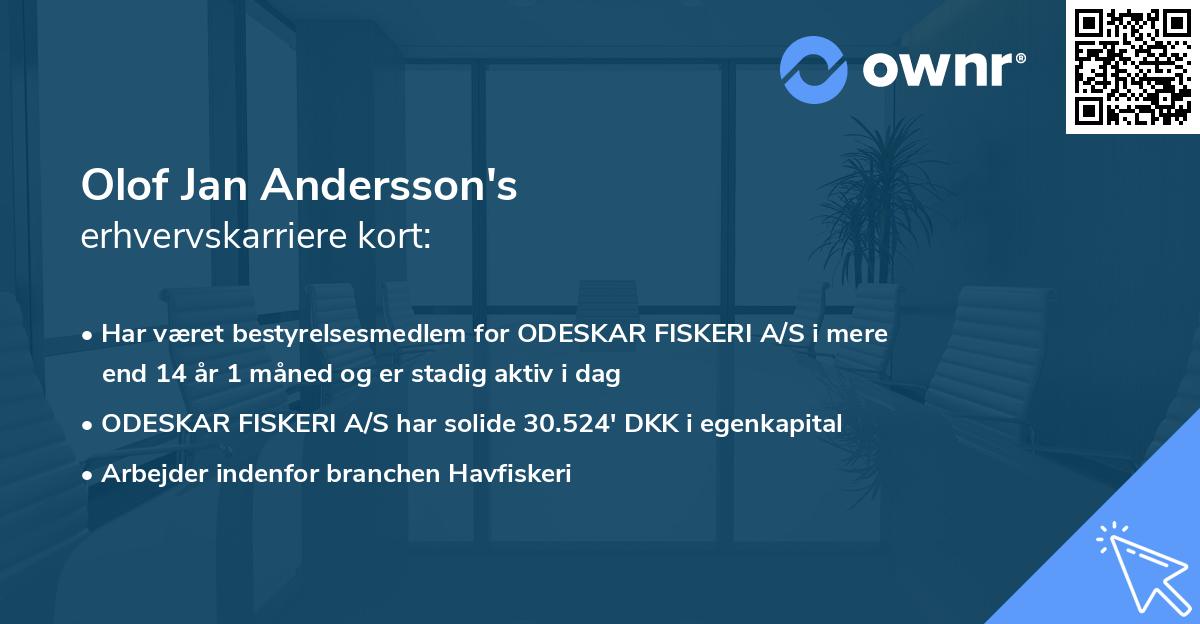 ownr®

Olof Jan Andersson's
erhvervskarriere kort:

• Har været bestyrelsesmedlem for ODESKAR FISKERI A/S i mere end 14 år 1 måned og er stadig aktiv i dag
• ODESKAR FISKERI A/S har solide 30.524' DKK i egenkapital
• Arbejder indenfor branchen Havfiskeri